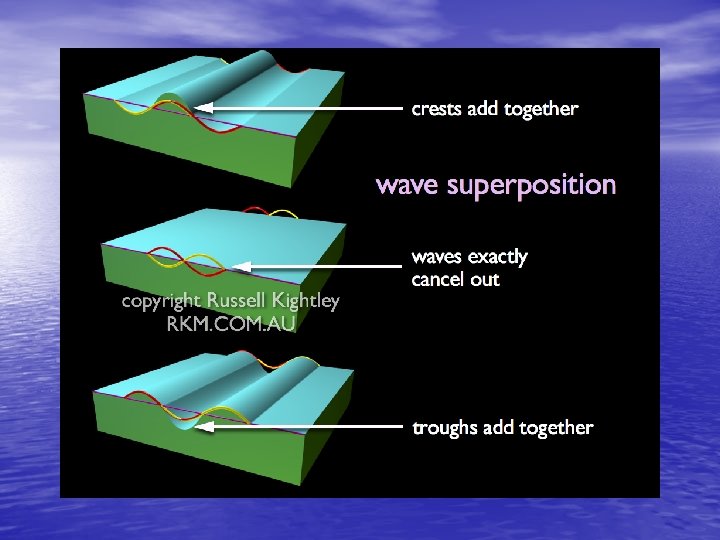 crests add together

wave superposition

waves exactly cancel out

copyright Russell Kightley
RKM.COM.AU

troughs add together